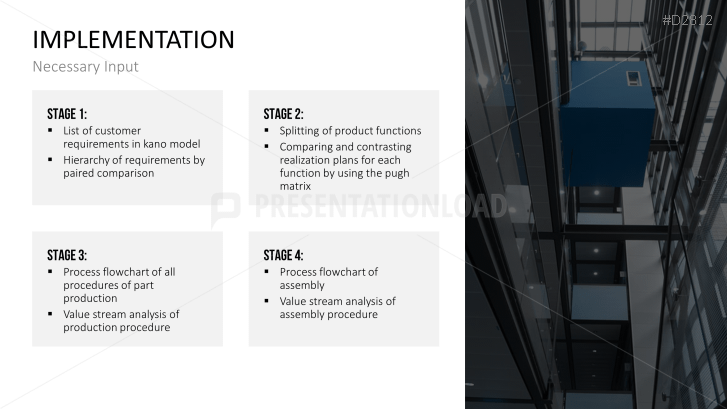 IMPLEMENTATION

Necessary Input

#D2312

STAGE 1:
- List of customer requirements in kano model
- Hierarchy of requirements by paired comparison

STAGE 2:
- Splitting of product functions
- Comparing and contrasting realization plans for each function by using the pugh matrix

PRESENTATIONLOAD

STAGE 3:
- Process flowchart of all procedures of part production
- Value stream analysis of production procedure

STAGE 4:
- Process flowchart of assembly
- Value stream analysis of assembly procedure